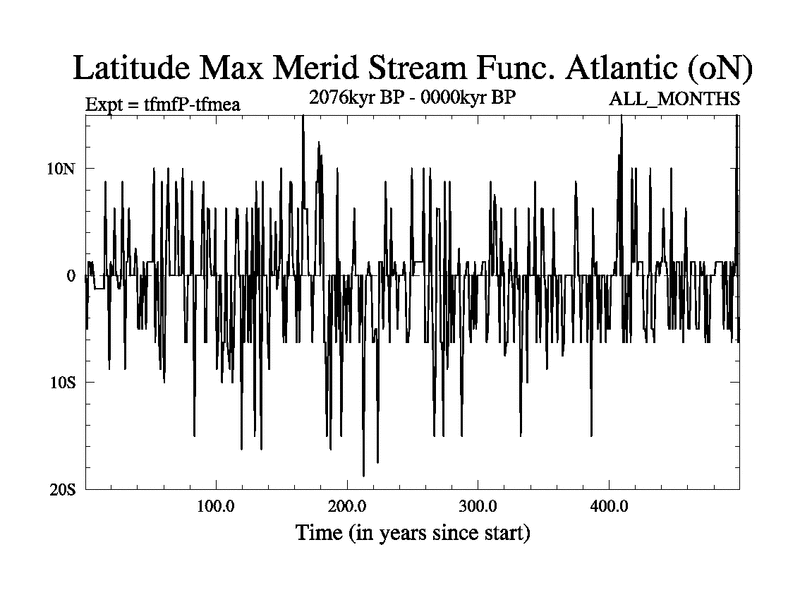 Latitude Max Merid Stream Func. Atlantic (oN)

Expt = tfmfP-tfmea

2076kyr BP - 0000kyr BP

ALL_MONTHS

10N

0

10S

20S

100.0

200.0

300.0

400.0

Time (in years since start)